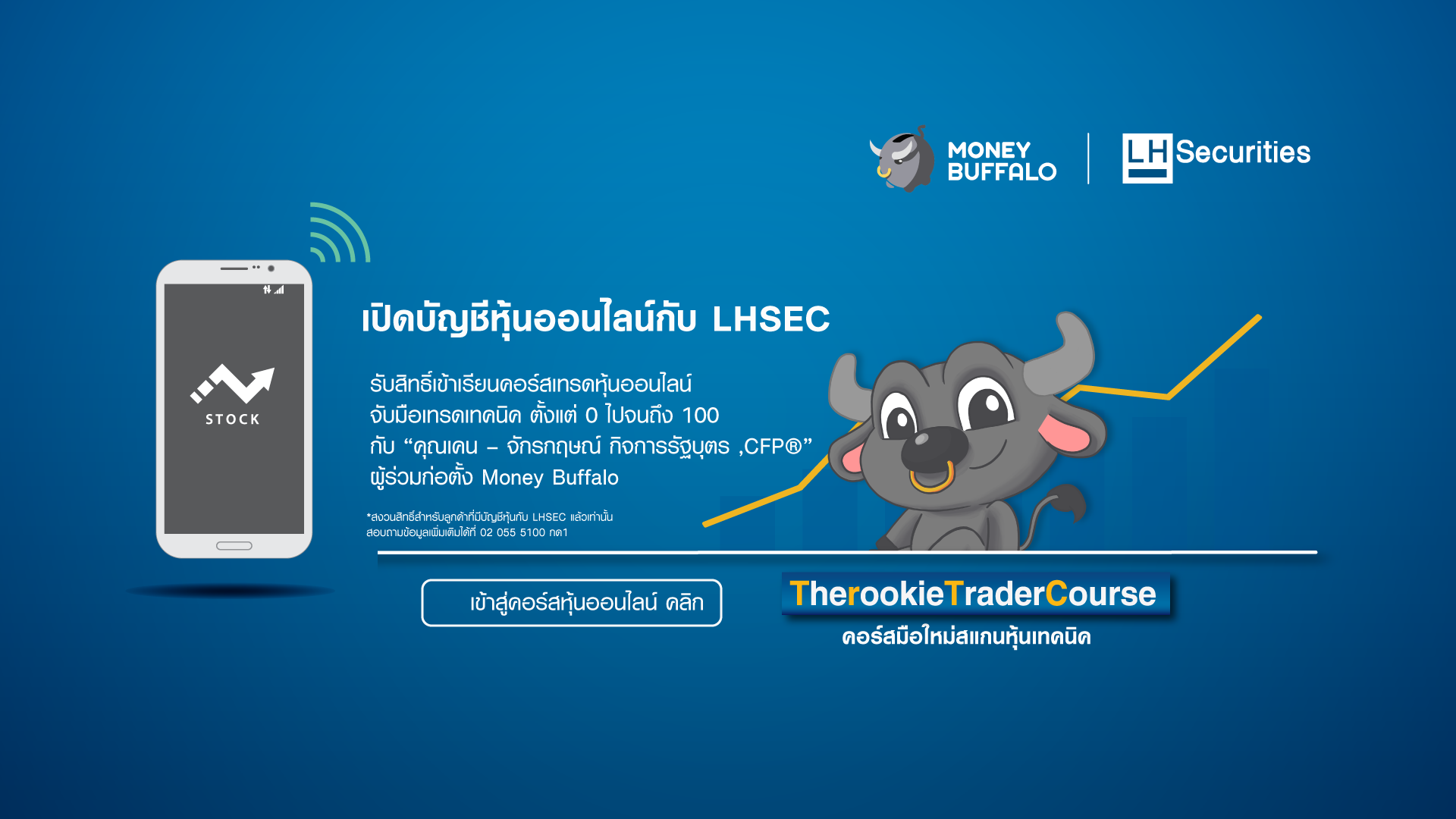 MONEY BUFFALO

LH Securities

STOCK

เปิดบัญชีหุ้นออนไลน์กับ LHSEC

รับสิทธิ์เข้าเรียนคอร์สเทรดหุ้นออนไลน์
จับมือเทรดเทคนิค ตั้งแต่ 0 ไปจนถึง 100
กับ “คุณเคน – จักรกฤษณ์ กิจการรัฐบุตร ,CFP®”
ผู้ร่วมก่อตั้ง Money Buffalo

*สงวนสิทธิ์สำหรับลูกค้าที่มีบัญชีหุ้นกับ LHSEC แล้วเท่านั้น
สอบถามข้อมูลเพิ่มเติมได้ที่ 02 055 5100 กด1

เข้าสู่คอร์สหุ้นออนไลน์ คลิก

TherookieTraderCourse
คอร์สมือใหม่สแกนหุ้นเทคนิค